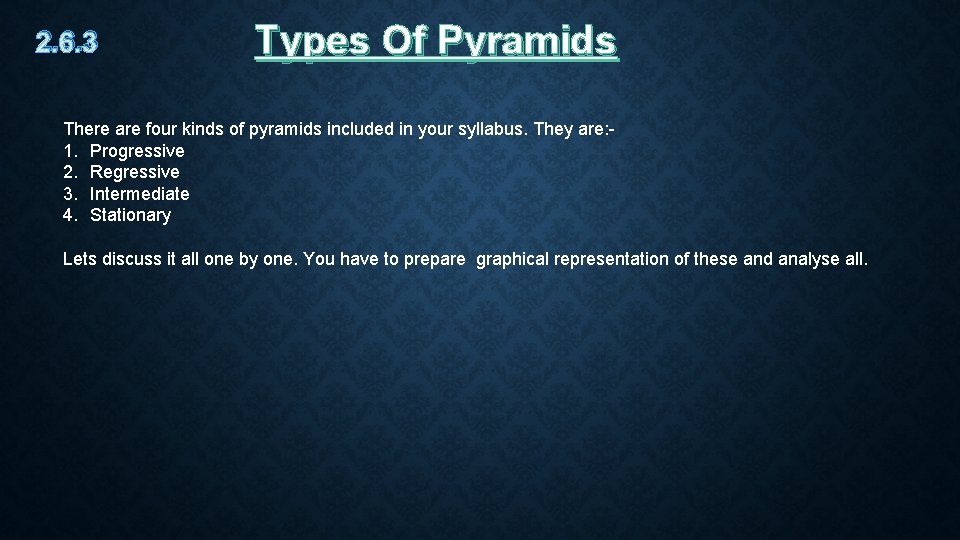 2.6.3

Types Of Pyramids

There are four kinds of pyramids included in your syllabus. They are:-
1. Progressive
2. Regressive
3. Intermediate
4. Stationary

Lets discuss it all one by one. You have to prepare graphical representation of these and analyse all.